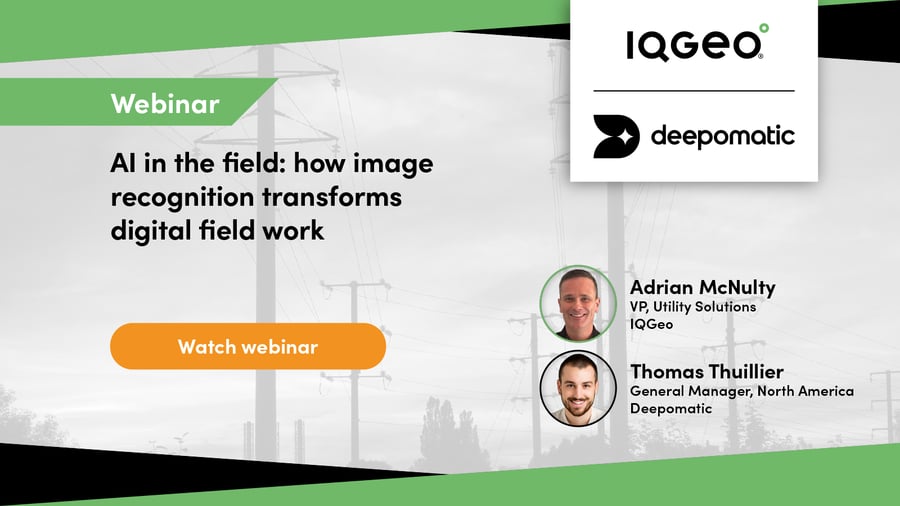 IQGeo

deepomatic

Webinar

AI in the field: how image recognition transforms digital field work

Watch webinar

Adrian McNulty
VP, Utility Solutions
IQGeo

Thomas Thuillier
General Manager, North America
Deepomatic